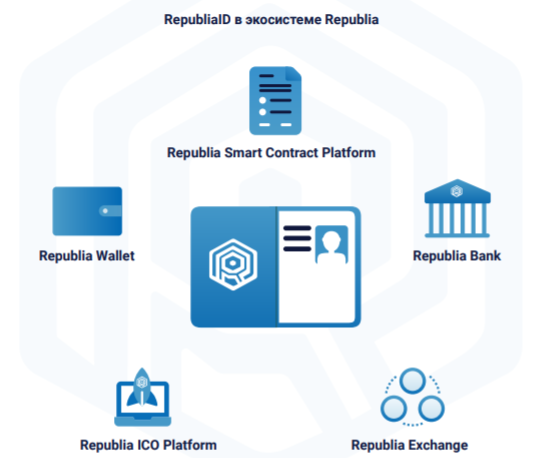 RepubliaID в экосистеме Republia

Republia Smart Contract Platform

Republia Wallet

Republia Bank

Republia ICO Platform

Republia Exchange